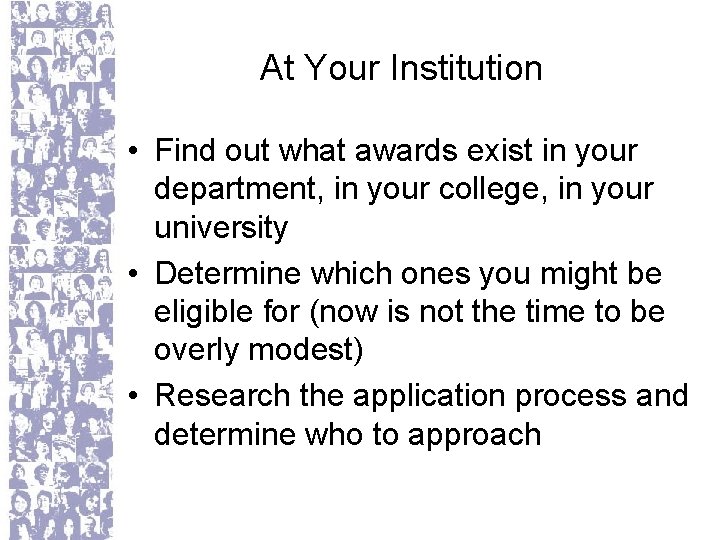 At Your Institution

• Find out what awards exist in your department, in your college, in your university
• Determine which ones you might be eligible for (now is not the time to be overly modest)
• Research the application process and determine who to approach